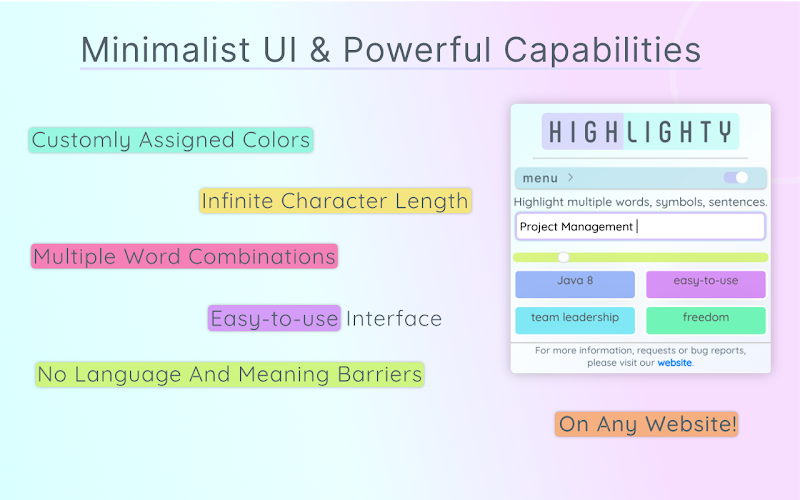 Minimalist UI & Powerful Capabilities

Customly Assigned Colors

Infinite Character Length

Multiple Word Combinations

Easy-to-use Interface

No Language And Meaning Barriers

HIGHLIGHTY

menu >

Highlight multiple words, symbols, sentences.

Project Management

Java 8

easy-to-use

team leadership

freedom

For more information, requests or bug reports, please visit our website.

On Any Website!